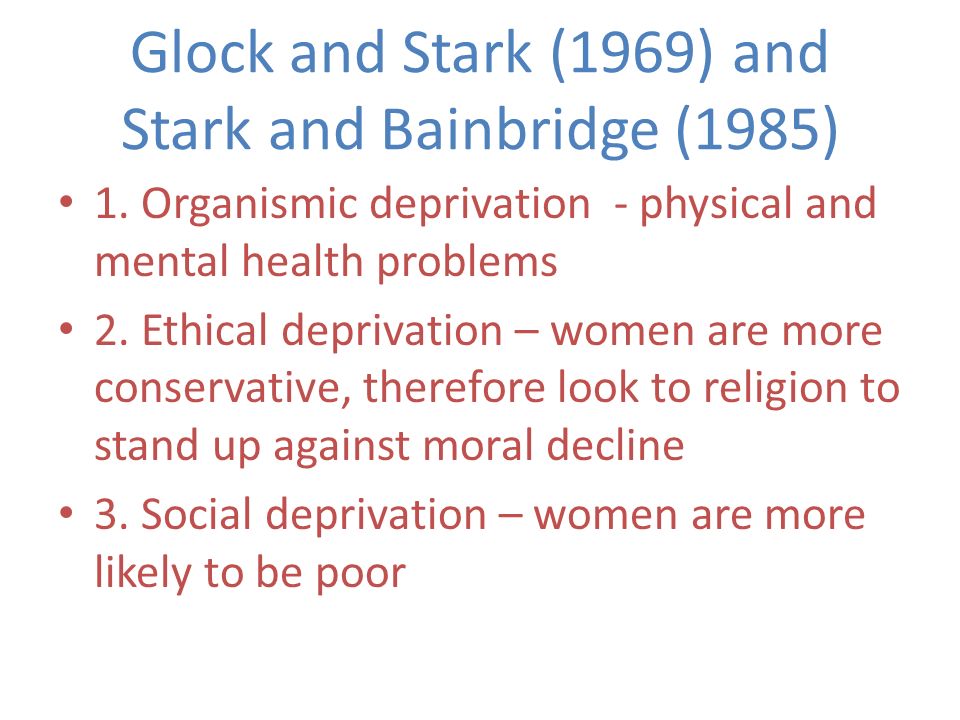 Glock and Stark (1969) and Stark and Bainbridge (1985)

• 1. Organismic deprivation  - physical and mental health problems

• 2. Ethical deprivation – women are more conservative, therefore look to religion to stand up against moral decline

• 3. Social deprivation – women are more likely to be poor